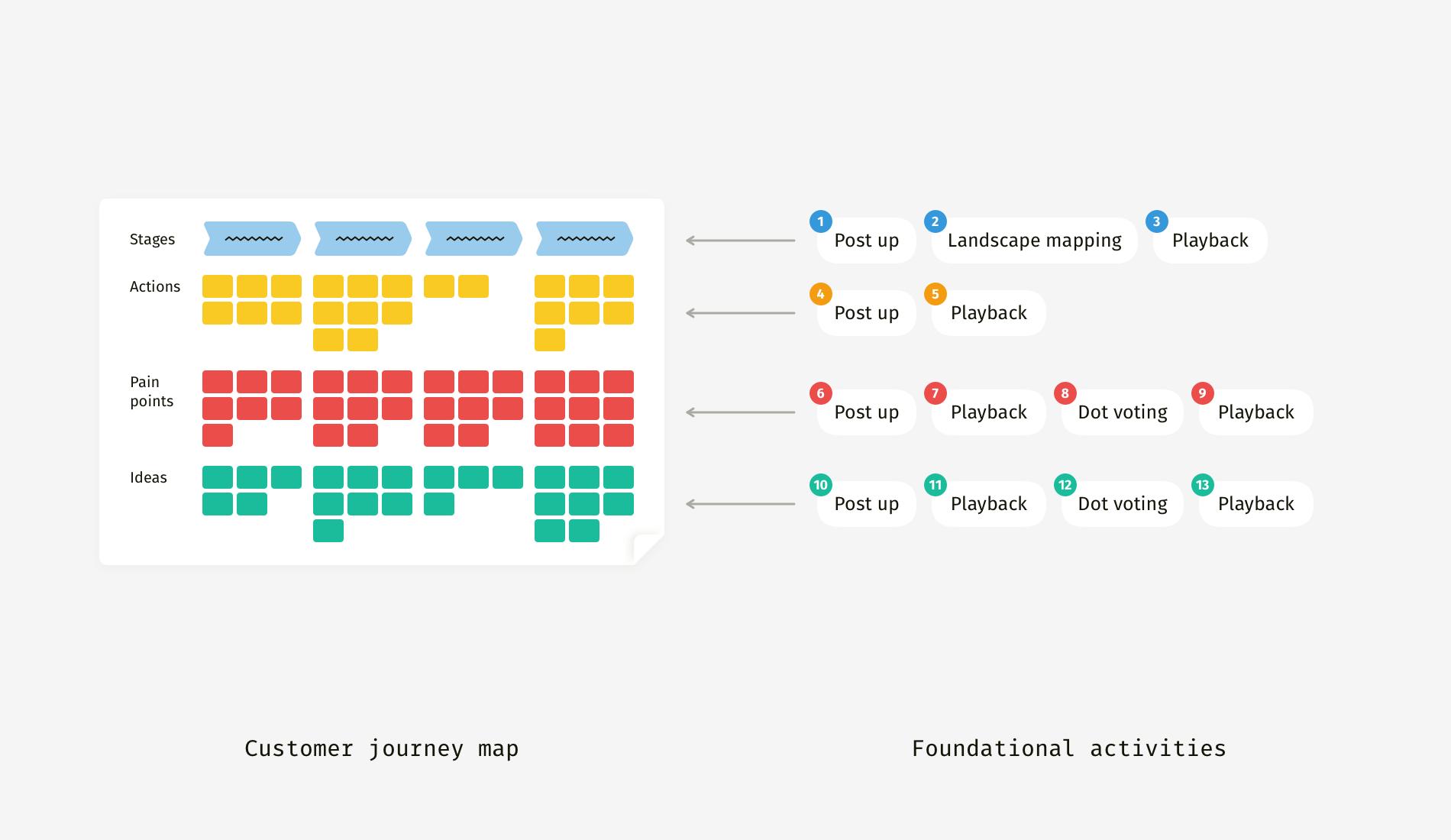 Stages

Actions

Pain points

Ideas

1 Post up 2 Landscape mapping 3 Playback

4 Post up 5 Playback

6 Post up 7 Playback 8 Dot voting 9 Playback

10 Post up 11 Playback 12 Dot voting 13 Playback

Customer journey map

Foundational activities